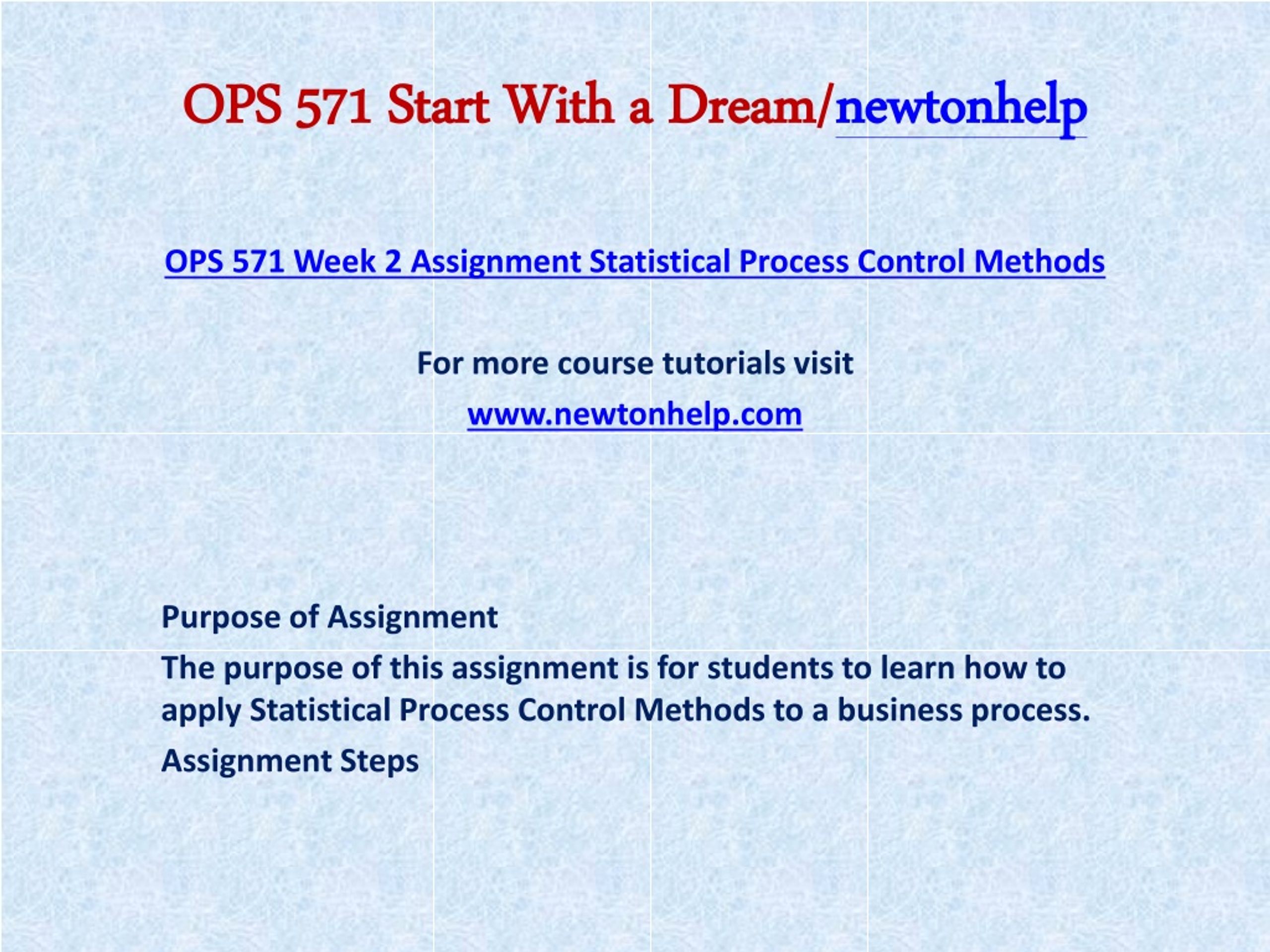 OPS 571 Start With a Dream/newtonhelp

OPS 571 Week 2 Assignment Statistical Process Control Methods

For more course tutorials visit

www.newtonhelp.com

Purpose of Assignment

The purpose of this assignment is for students to learn how to apply Statistical Process Control Methods to a business process.

Assignment Steps